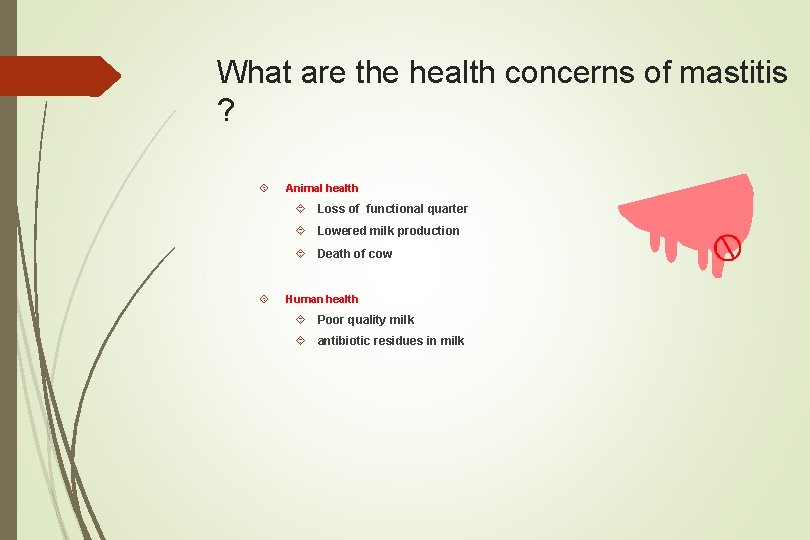 What are the health concerns of mastitis ?

Animal health
Loss of functional quarter
Lowered milk production
Death of cow

Human health
Poor quality milk
antibiotic residues in milk